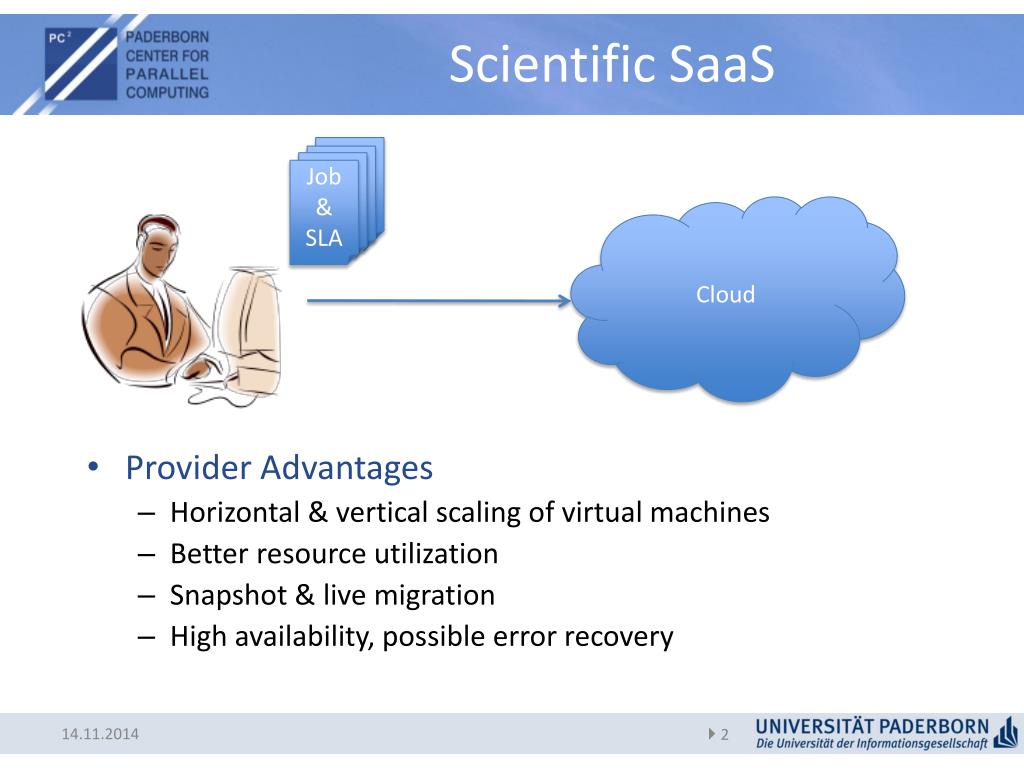 PC²
PADERBORN CENTER FOR PARALLEL COMPUTING

Scientific SaaS

Job & SLA

Cloud

• Provider Advantages
– Horizontal & vertical scaling of virtual machines
– Better resource utilization
– Snapshot & live migration
– High availability, possible error recovery

14.11.2014

2

UNIVERSITÄT PADERBORN
Die Universität der Informationsgesellschaft